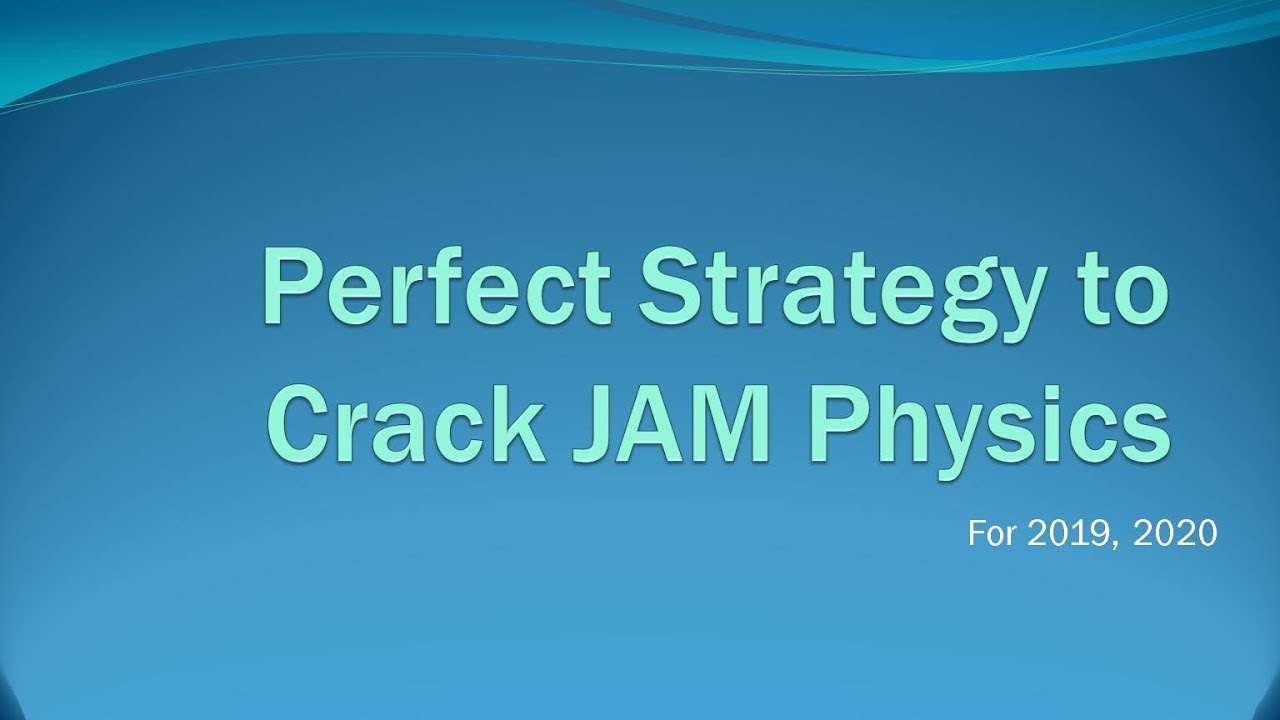 Perfect Strategy to Crack JAM Physics

For 2019, 2020